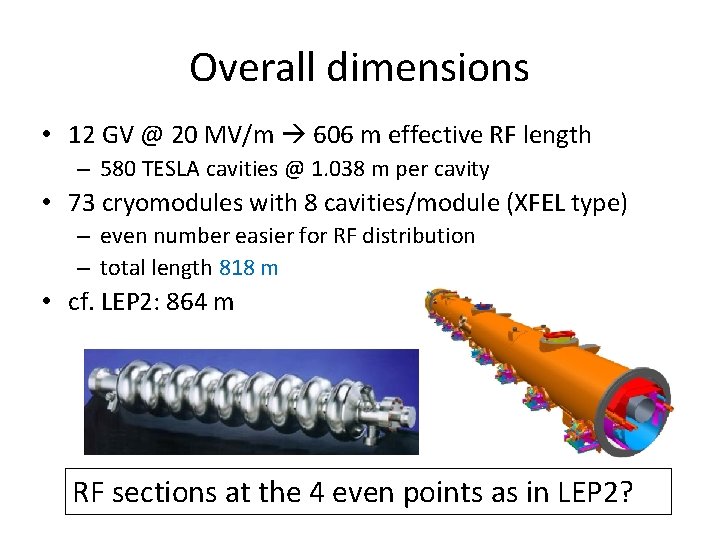 Overall dimensions

• 12 GV @ 20 MV/m → 606 m effective RF length
– 580 TESLA cavities @ 1.038 m per cavity
• 73 cryomodules with 8 cavities/module (XFEL type)
– even number easier for RF distribution
– total length 818 m
• cf. LEP2: 864 m

RF sections at the 4 even points as in LEP2?